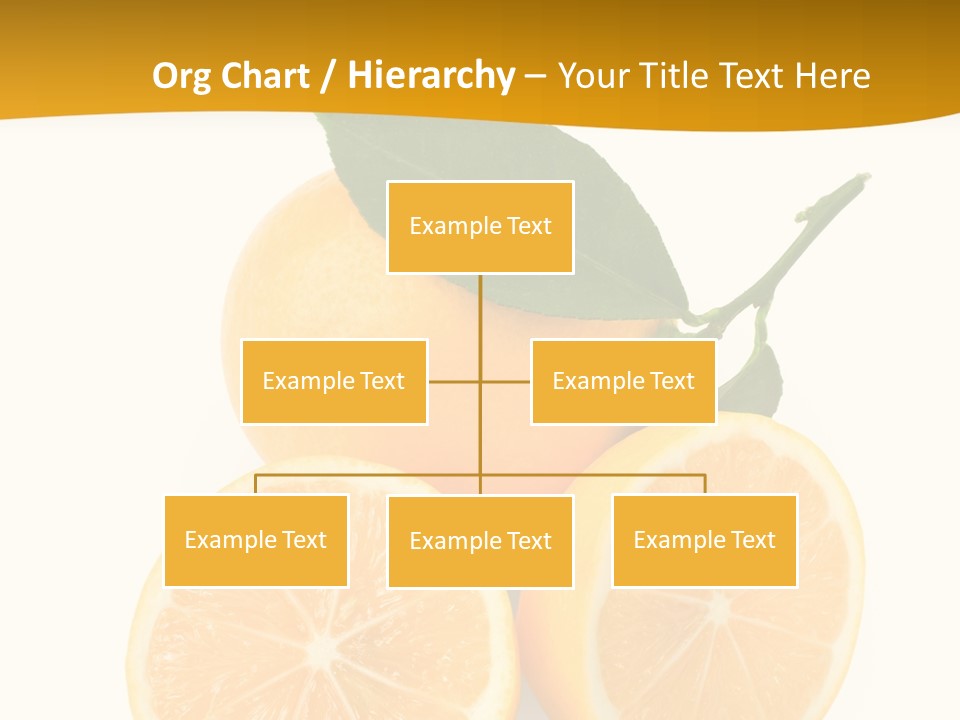 Org Chart / Hierarchy – Your Title Text Here

Example Text

Example Text

Example Text

Example Text

Example Text

Example Text